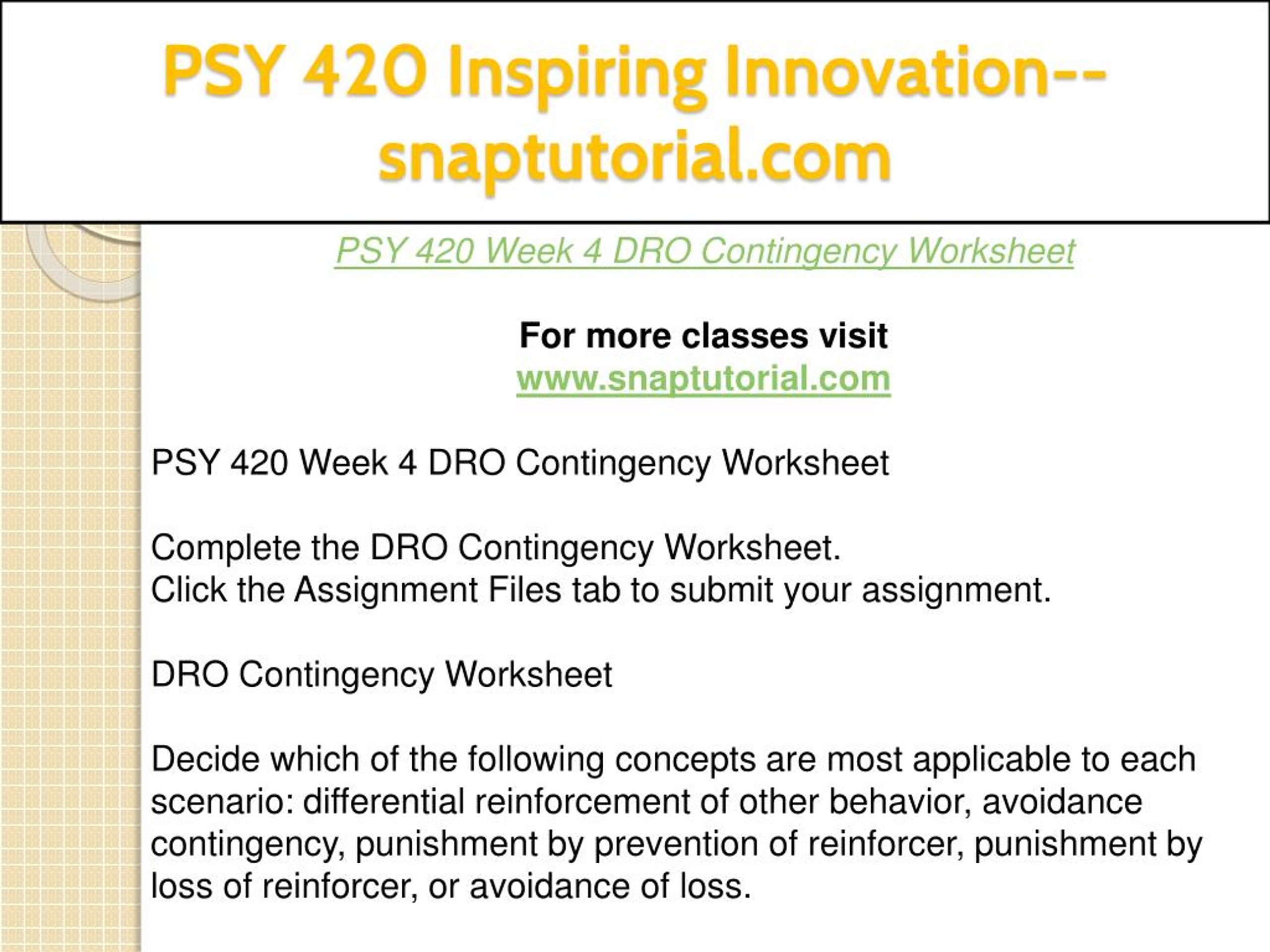 PSY 420 Inspiring Innovation--snaptutorial.com

PSY 420 Week 4 DRO Contingency Worksheet

For more classes visit
www.snaptutorial.com

PSY 420 Week 4 DRO Contingency Worksheet

Complete the DRO Contingency Worksheet.
Click the Assignment Files tab to submit your assignment.

DRO Contingency Worksheet

Decide which of the following concepts are most applicable to each scenario: differential reinforcement of other behavior, avoidance contingency, punishment by prevention of reinforcer, punishment by loss of reinforcer, or avoidance of loss.